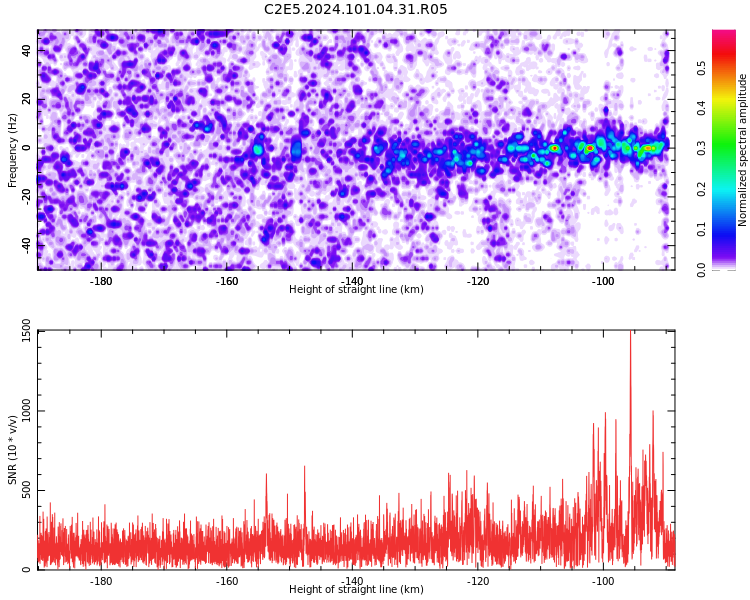 C2E5.2024.101.04.31.R05

Frequency (Hz)
40
20
0
-20
-40
-180
-160
-140
-120
-100
Height of straight line (km)

Normalized spectral amplitude
0.0
0.1
0.2
0.3
0.4
0.5

SNR (10 * v/v)
1500
1000
500
0
-180
-160
-140
-120
-100
Height of straight line (km)